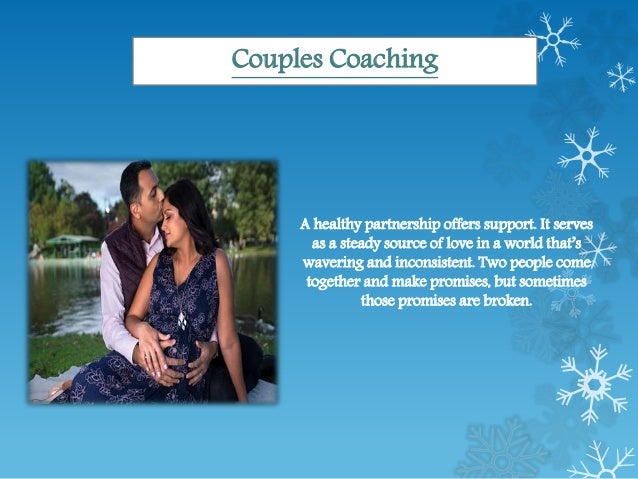 Couples Coaching

A healthy partnership offers support. It serves as a steady source of love in a world that's wavering and inconsistent. Two people come together and make promises, but sometimes those promises are broken.